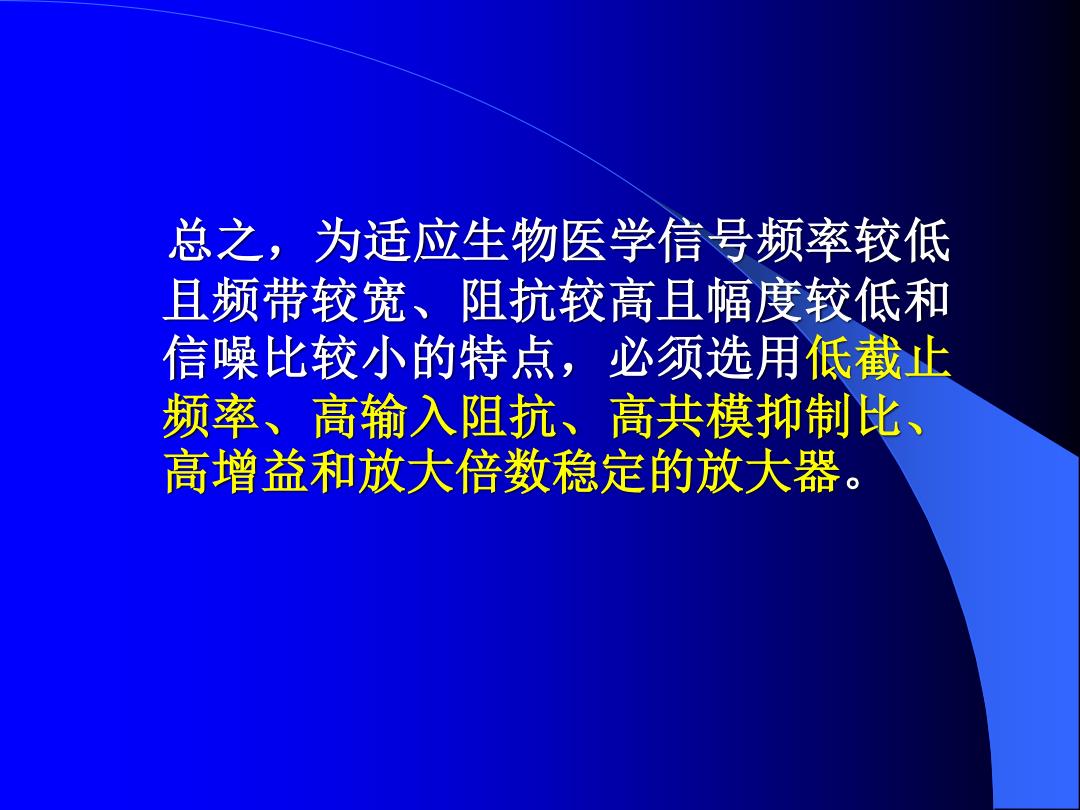 总之，为适应生物医学信号频率较低且频带较宽、阻抗较高且幅度较低和信噪比较小的特点，必须选用低截止频率、高输入阻抗、高共模抑制比、高增益和放大倍数稳定的放大器。